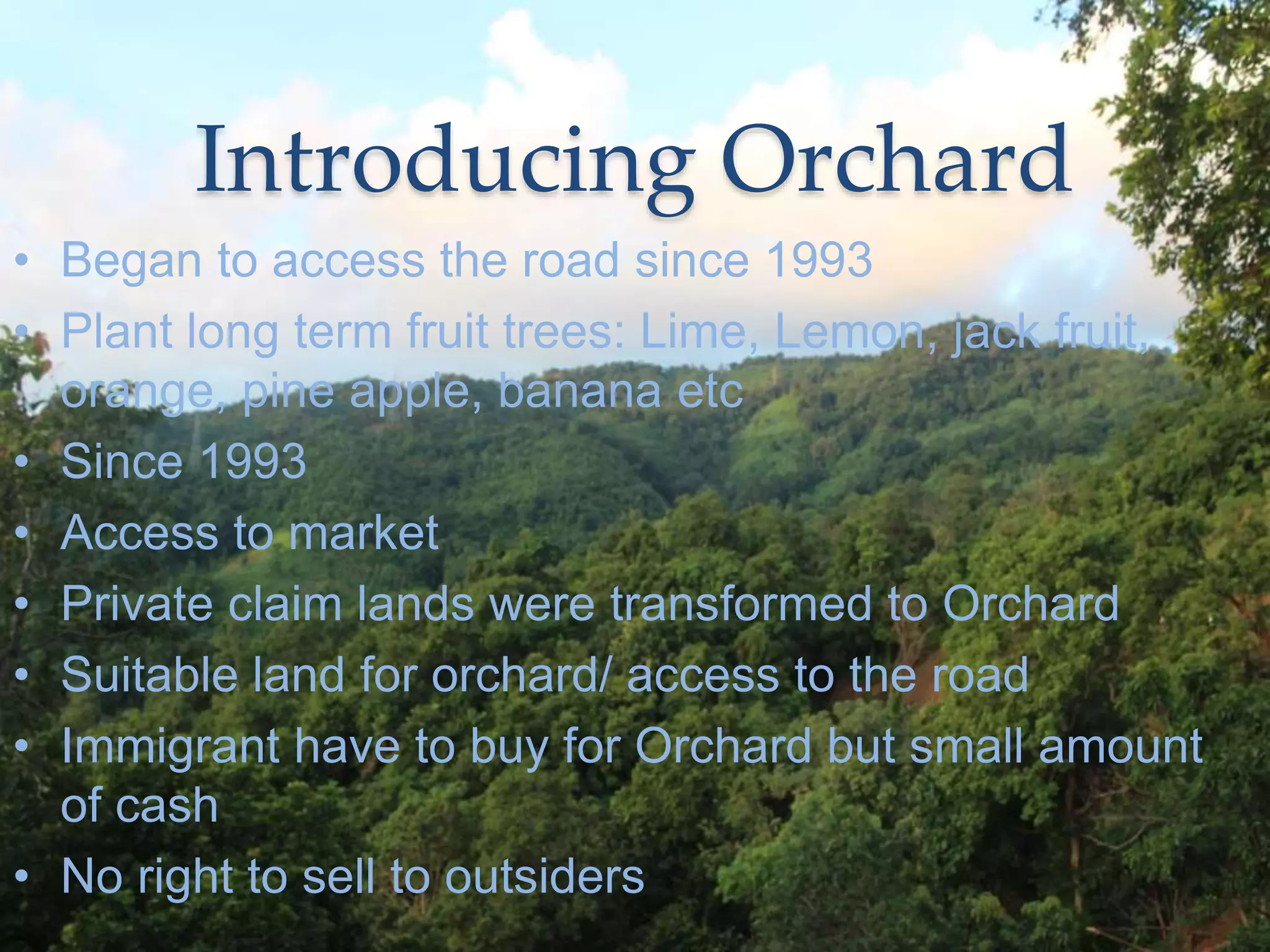 Introducing Orchard

• Began to access the road since 1993
• Plant long term fruit trees: Lime, Lemon, jack fruit, orange, pine apple, banana etc
• Since 1993
• Access to market
• Private claim lands were transformed to Orchard
• Suitable land for orchard/ access to the road
• Immigrant have to buy for Orchard but small amount of cash
• No right to sell to outsiders